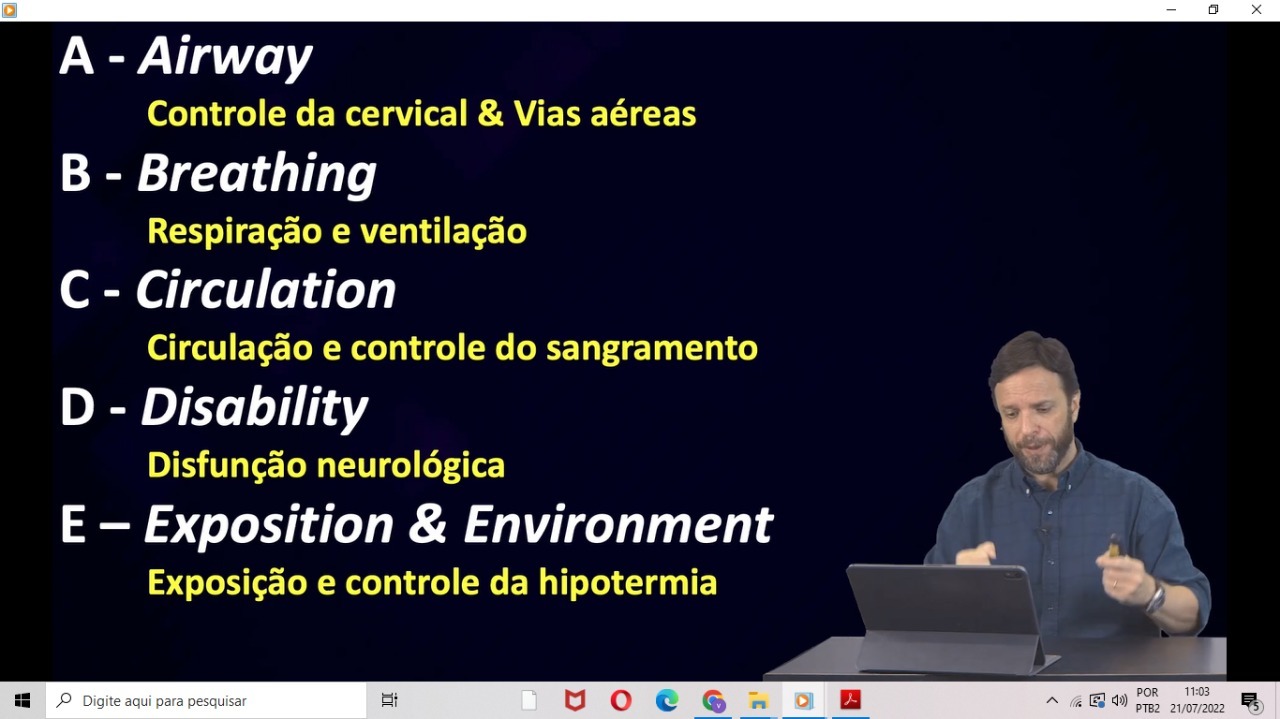 A - Airway

Controle da cervical & Vias aéreas

B - Breathing

Respiração e ventilação

C - Circulation

Circulação e controle do sangramento

D - Disability

Disfunção neurológica

E – Exposition & Environment

Exposição e controle da hipotermia

Digite aqui para pesquisar

POR
PTB2

11:03
21/07/2022

5